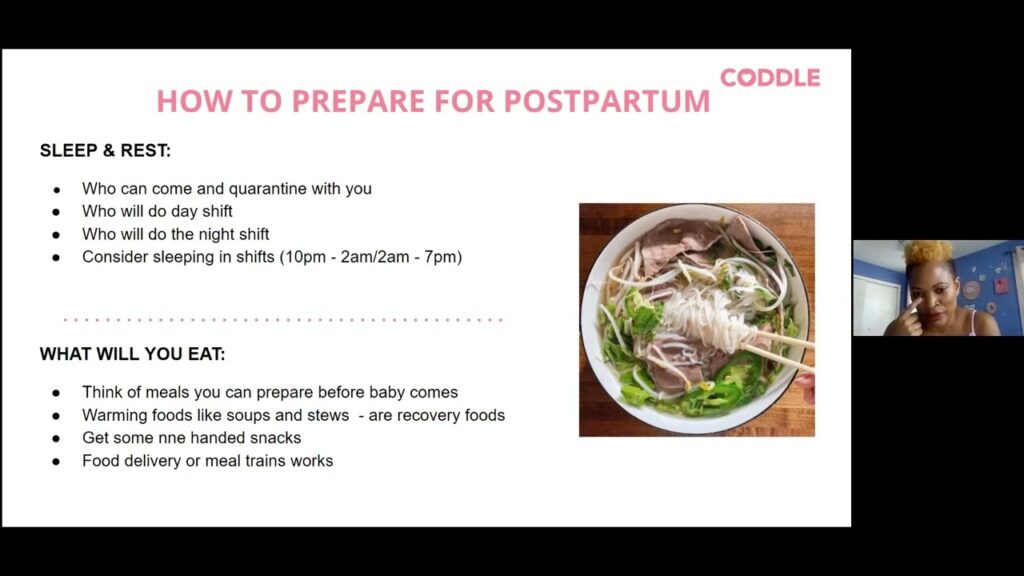 CODDLE

HOW TO PREPARE FOR POSTPARTUM

SLEEP & REST:

• Who can come and quarantine with you
• Who will do day shift
• Who will do the night shift
• Consider sleeping in shifts (10pm - 2am/2am - 7pm)

WHAT WILL YOU EAT:

• Think of meals you can prepare before baby comes
• Warming foods like soups and stews - are recovery foods
• Get some nne handed snacks
• Food delivery or meal trains works